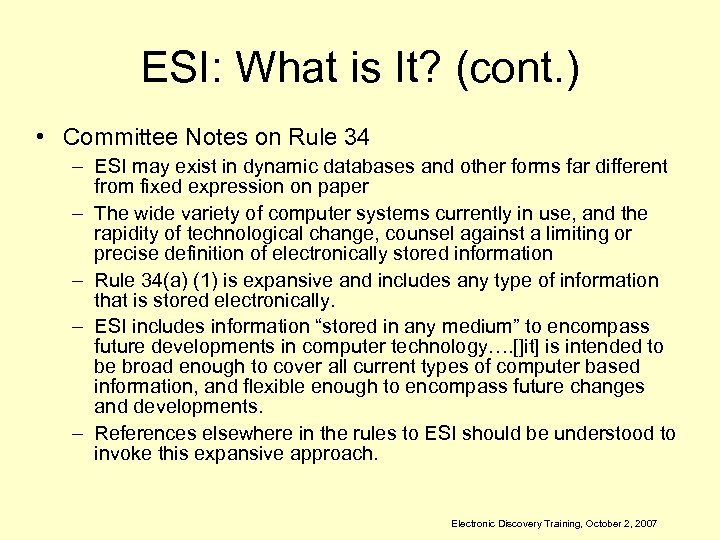 ESI: What is It? (cont.)

• Committee Notes on Rule 34

– ESI may exist in dynamic databases and other forms far different from fixed expression on paper

– The wide variety of computer systems currently in use, and the rapidity of technological change, counsel against a limiting or precise definition of electronically stored information

– Rule 34(a) (1) is expansive and includes any type of information that is stored electronically.

– ESI includes information “stored in any medium” to encompass future developments in computer technology….[]it] is intended to be broad enough to cover all current types of computer based information, and flexible enough to encompass future changes and developments.

– References elsewhere in the rules to ESI should be understood to invoke this expansive approach.

Electronic Discovery Training, October 2, 2007